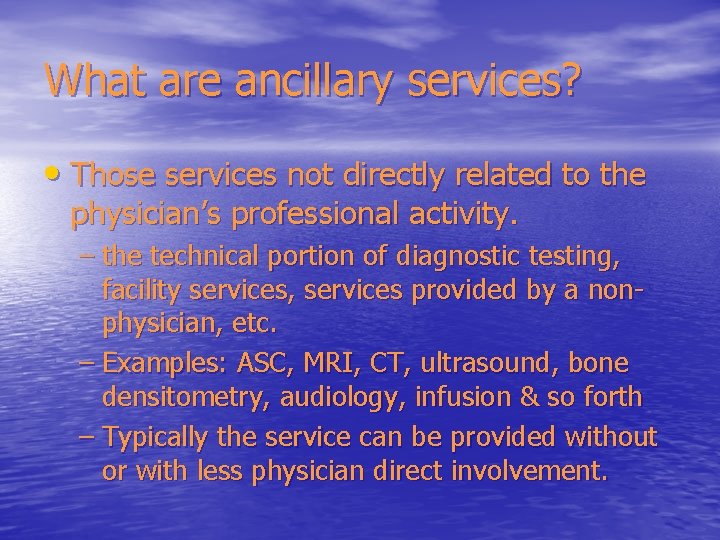 What are ancillary services?

• Those services not directly related to the physician's professional activity.

– the technical portion of diagnostic testing, facility services, services provided by a non-physician, etc.

– Examples: ASC, MRI, CT, ultrasound, bone densitometry, audiology, infusion & so forth

– Typically the service can be provided without or with less physician direct involvement.